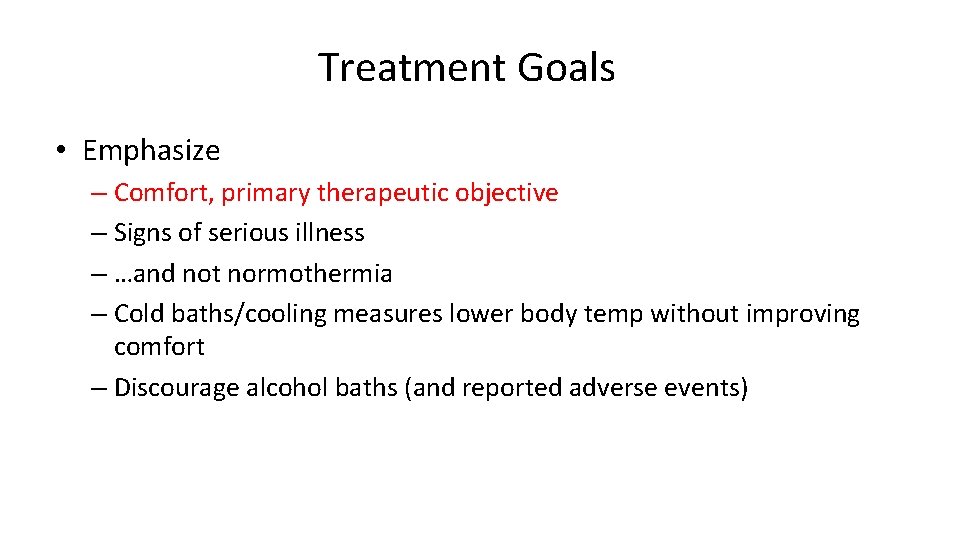 Treatment Goals

• Emphasize
– Comfort, primary therapeutic objective
– Signs of serious illness
– …and not normothermia
– Cold baths/cooling measures lower body temp without improving comfort
– Discourage alcohol baths (and reported adverse events)